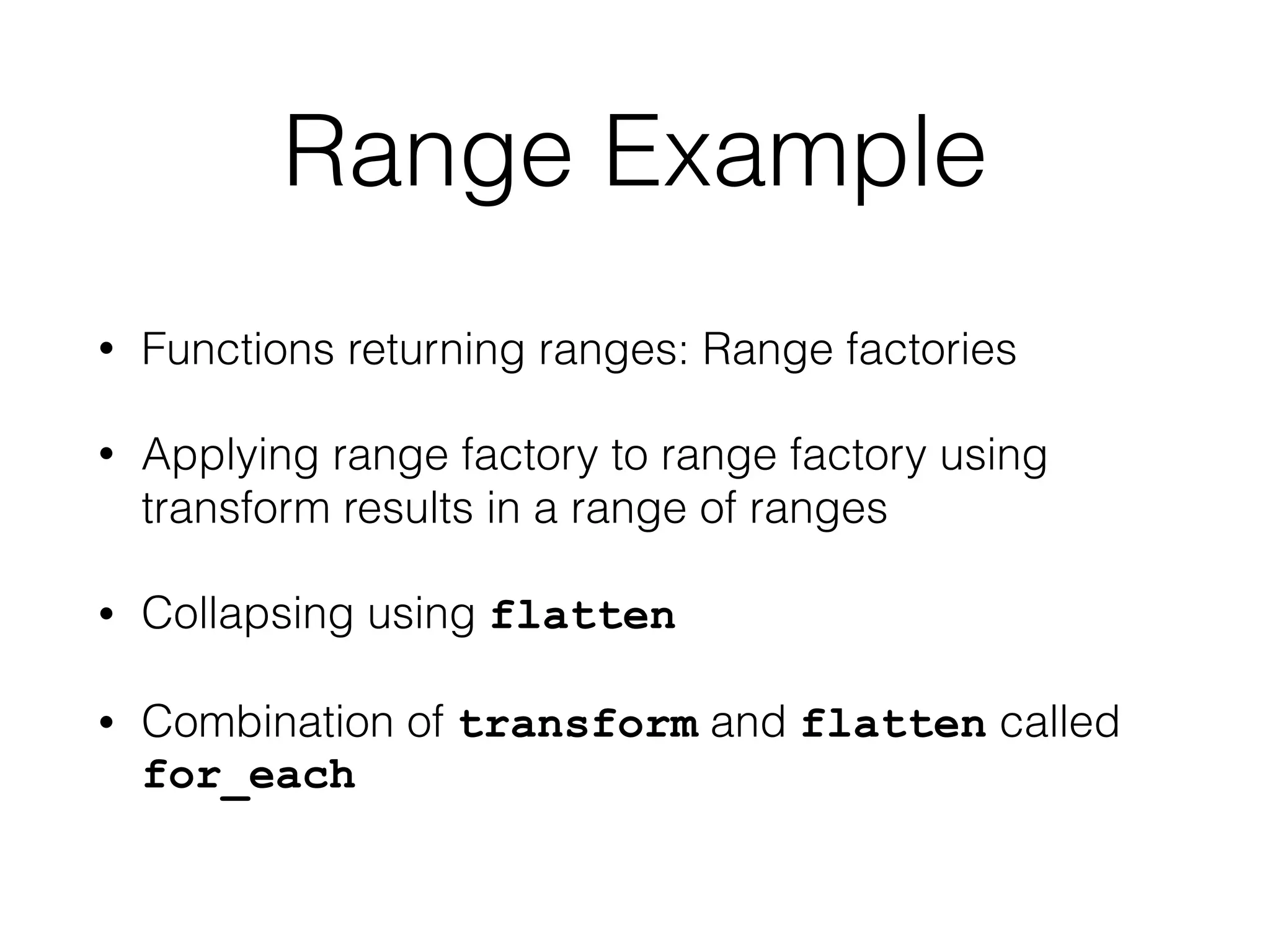 Range Example

• Functions returning ranges: Range factories

• Applying range factory to range factory using transform results in a range of ranges

• Collapsing using flatten

• Combination of transform and flatten called for_each